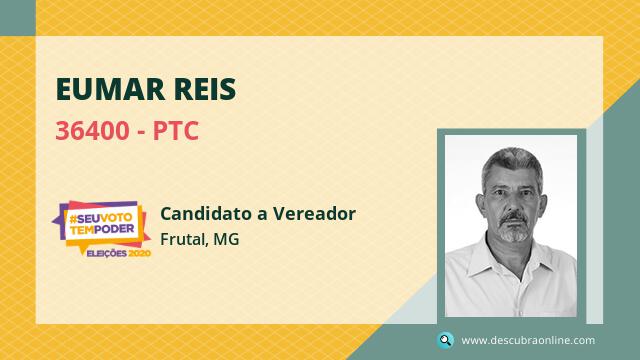 EUMAR REIS

36400 - PTC

#SEUVOTO TEMPODER
ELEIÇÕES 2020

Candidato a Vereador
Frutal, MG

www.descubraonline.com